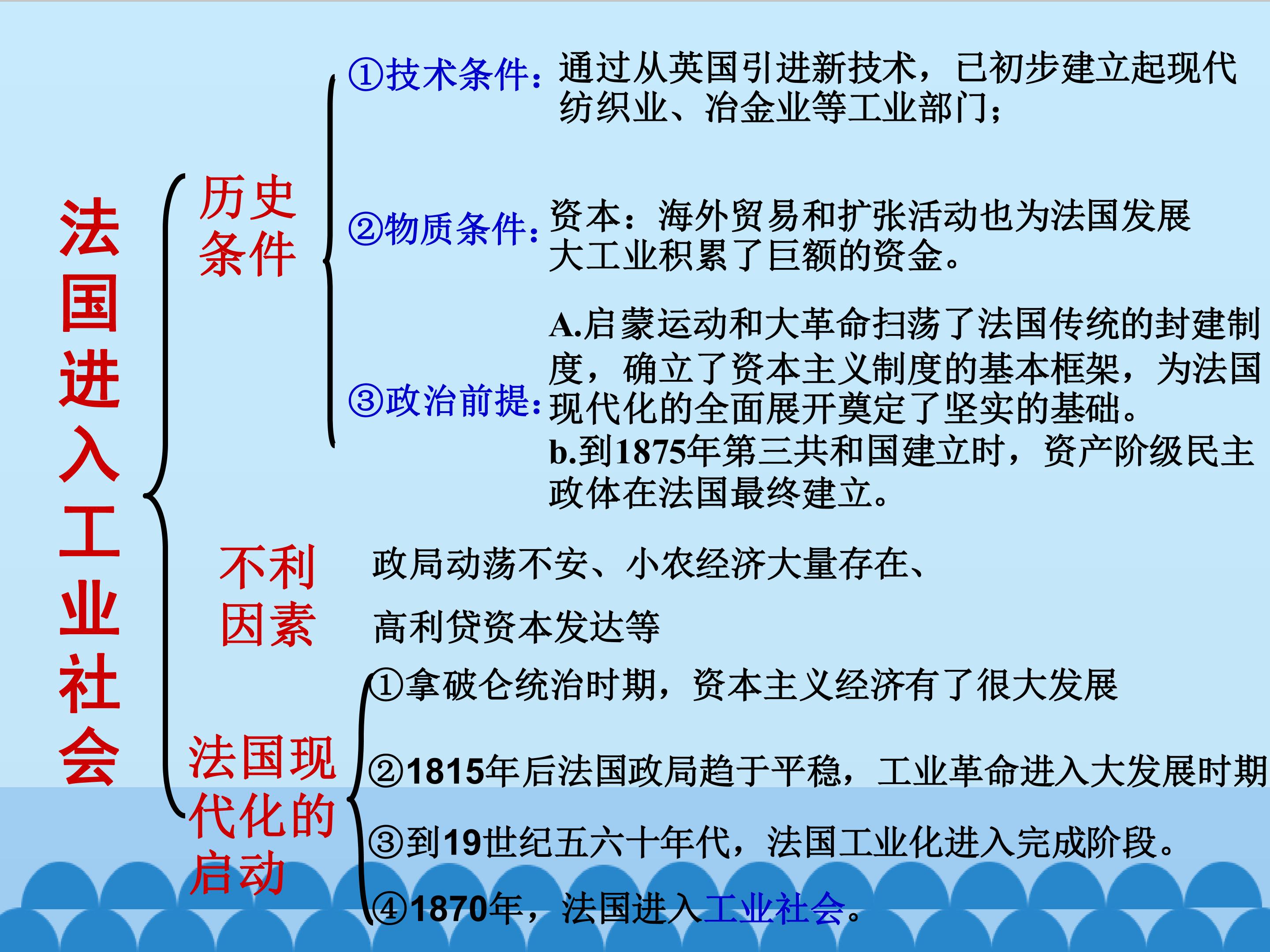 法国进入工业社会

历史条件

①技术条件：通过从英国引进新技术，已初步建立起现代纺织业、冶金业等工业部门；

②物质条件：资本：海外贸易和扩张活动也为法国发展大工业积累了巨额的资金。

③政治前提：A.启蒙运动和大革命扫荡了法国传统的封建制度，确立了资本主义制度的基本框架，为法国现代化的全面展开奠定了坚实的基础。
b.到1875年第三共和国建立时，资产阶级民主政体在法国最终建立。

不利因素

政局动荡不安、小农经济大量存在、

高利贷资本发达等

法国现代化的启动

①拿破仑统治时期，资本主义经济有了很大发展

②1815年后法国政局趋于平稳，工业革命进入大发展时期

③到19世纪五六十年代，法国工业化进入完成阶段。

④1870年，法国进入工业社会。